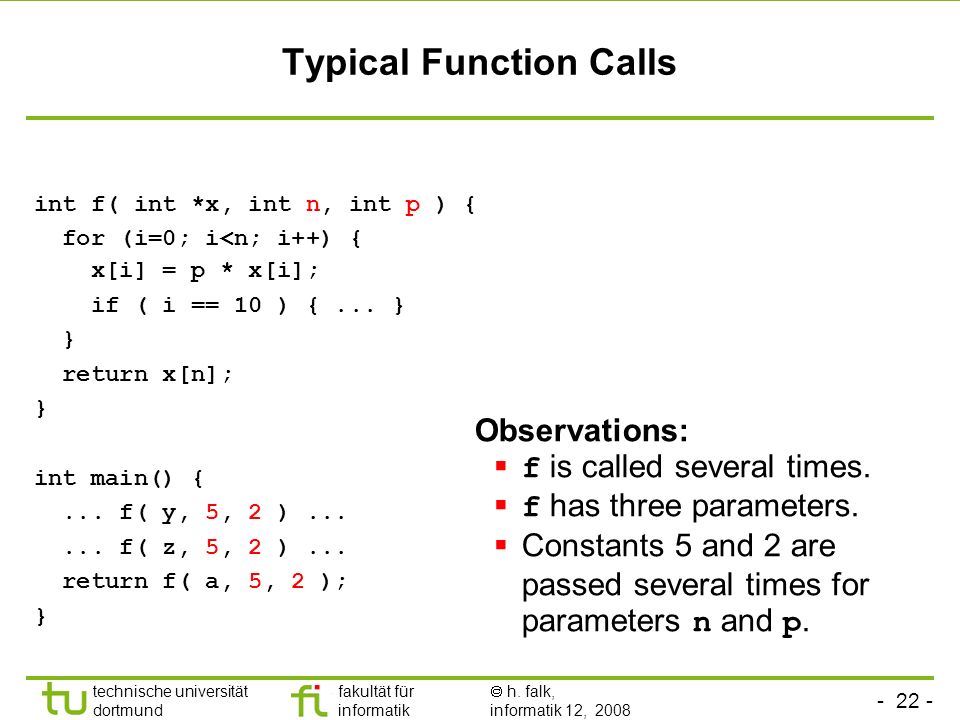 Typical Function Calls

int f( int *x, int n, int p ) {
  for (i=0; i<n; i++) {
    x[i] = p * x[i];
    if ( i == 10 ) { ... }
  }
  return x[n];
}

int main() {
  ... f( y, 5, 2 ) ...
  ... f( z, 5, 2 ) ...
  return f( a, 5, 2 );
}

Observations:
▪ f is called several times.
▪ f has three parameters.
▪ Constants 5 and 2 are passed several times for parameters n and p.

tu technische universität dortmund

fi fakultät für informatik

© h. falk, informatik 12, 2008

- 22 -